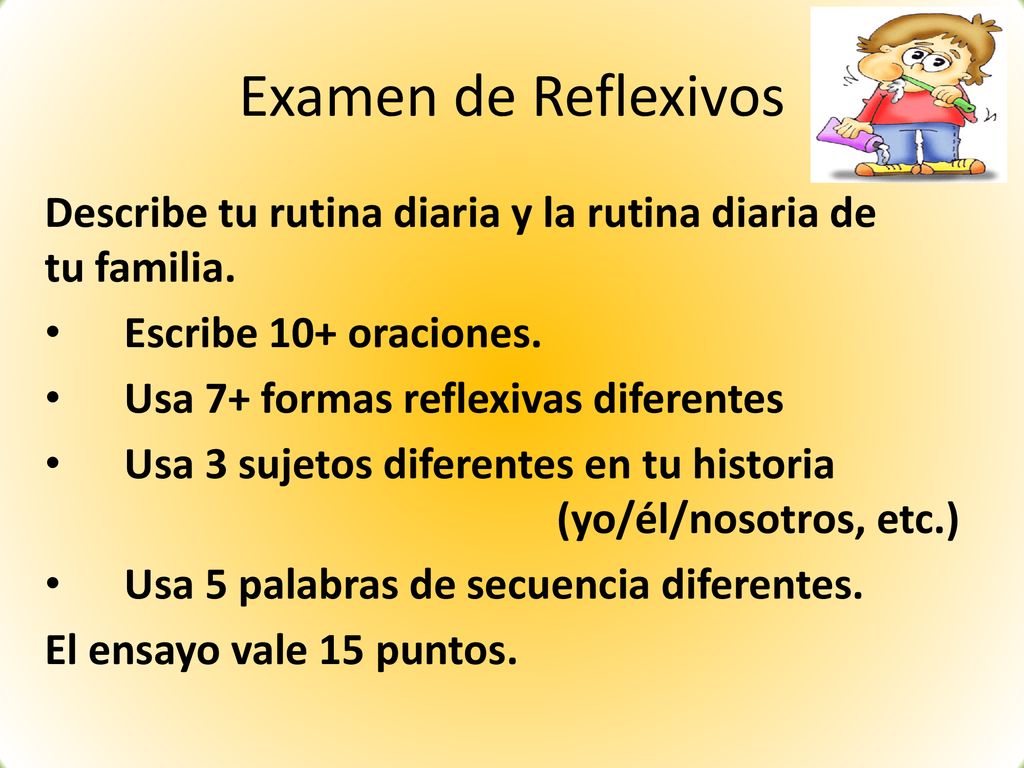 Examen de Reflexivos

Describe tu rutina diaria y la rutina diaria de tu familia.

• Escribe 10+ oraciones.
• Usa 7+ formas reflexivas diferentes
• Usa 3 sujetos diferentes en tu historia (yo/él/nosotros, etc.)
• Usa 5 palabras de secuencia diferentes.

El ensayo vale 15 puntos.